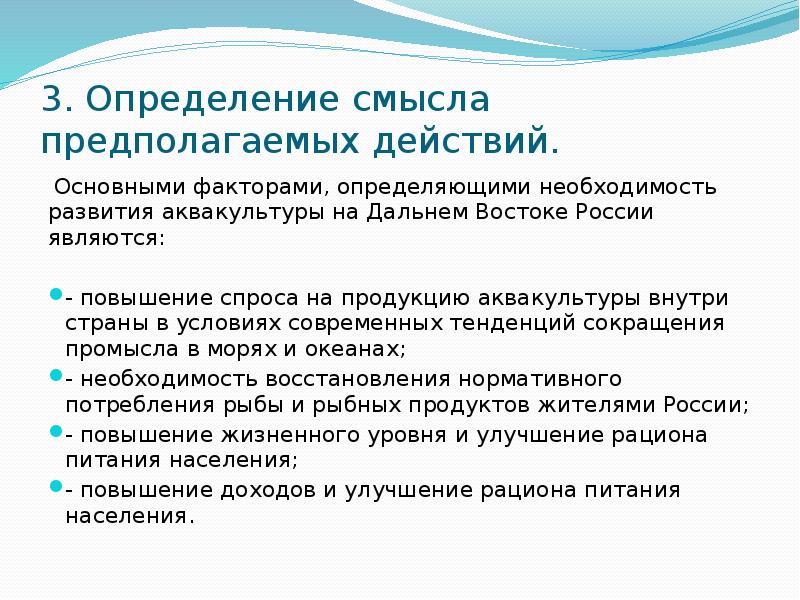 3. Определение смысла предполагаемых действий.

Основными факторами, определяющими необходимость развития аквакультуры на Дальнем Востоке России являются:

- повышение спроса на продукцию аквакультуры внутри страны в условиях современных тенденций сокращения промысла в морях и океанах;
- необходимость восстановления нормативного потребления рыбы и рыбных продуктов жителями России;
- повышение жизненного уровня и улучшение рациона питания населения;
- повышение доходов и улучшение рациона питания населения.